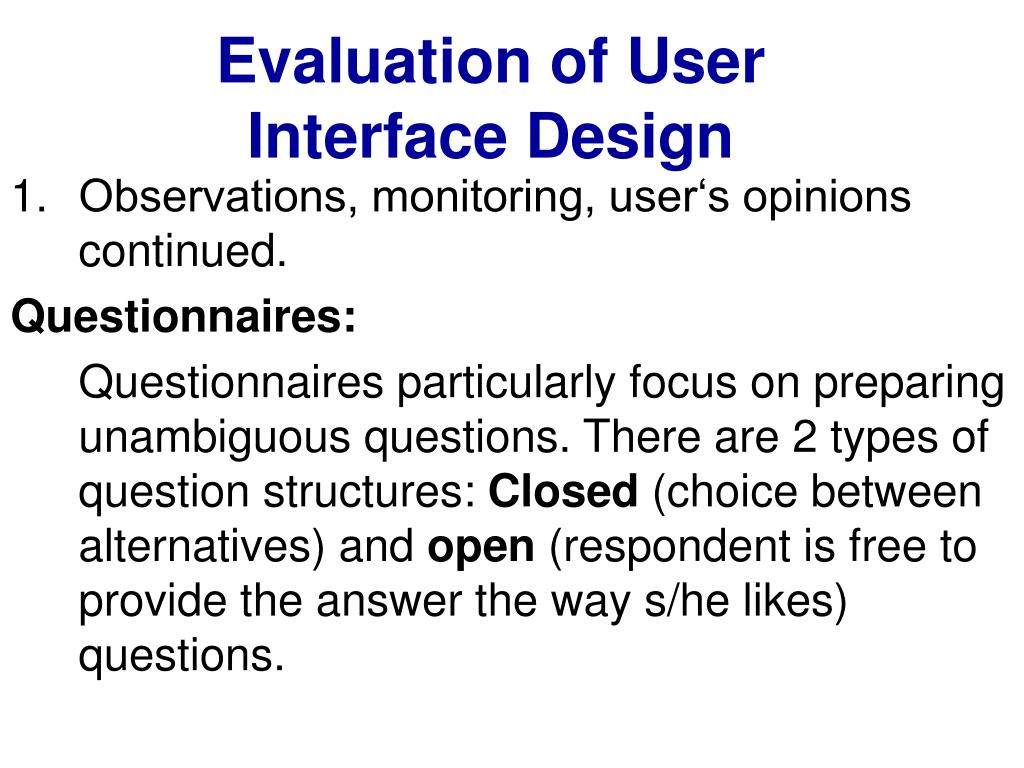 Evaluation of User Interface Design

1. Observations, monitoring, user‘s opinions continued.

Questionnaires:

Questionnaires particularly focus on preparing unambiguous questions. There are 2 types of question structures: Closed (choice between alternatives) and open (respondent is free to provide the answer the way s/he likes) questions.